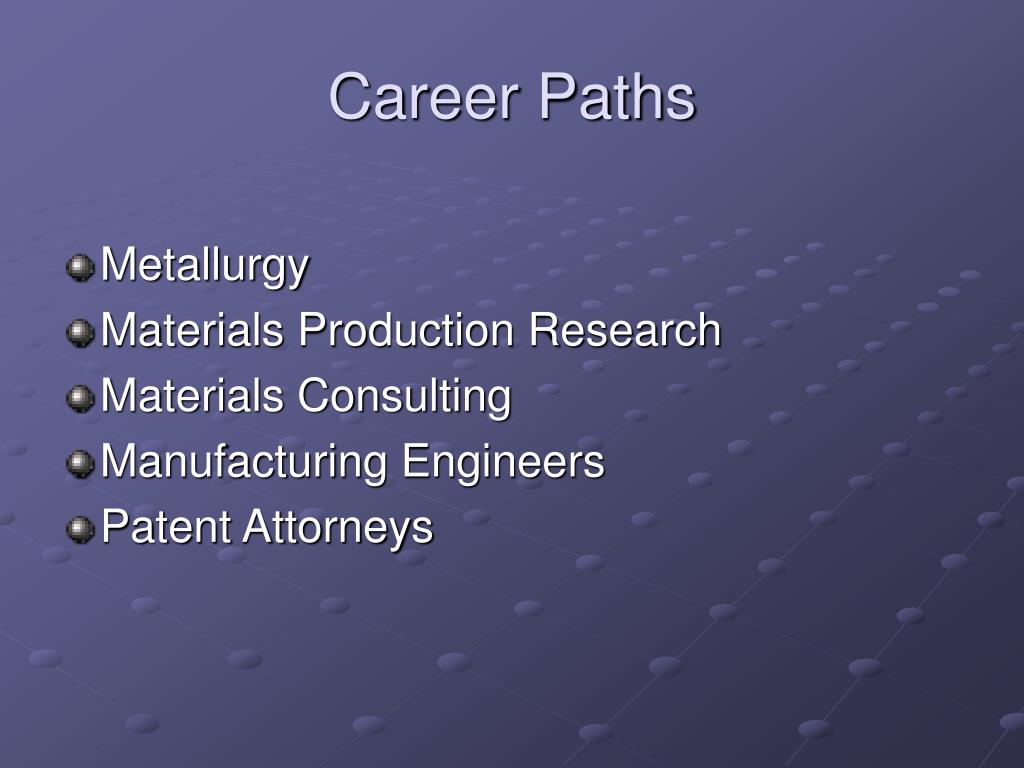 Career Paths

Metallurgy
Materials Production Research
Materials Consulting
Manufacturing Engineers
Patent Attorneys